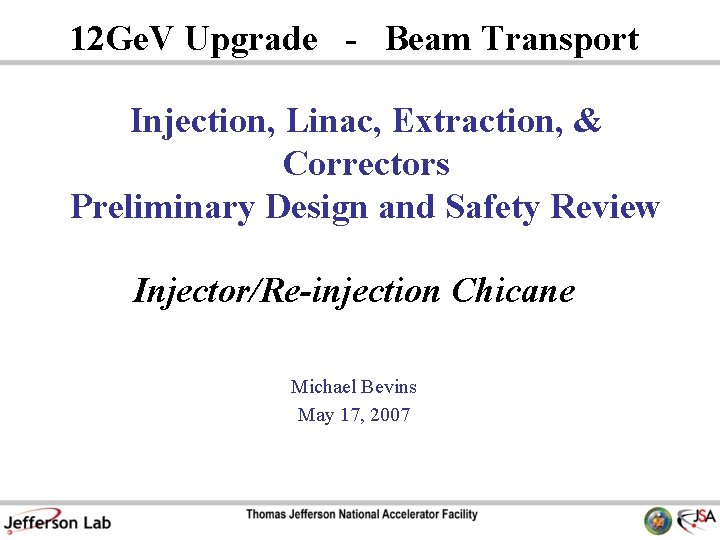 12GeV Upgrade - Beam Transport

Injection, Linac, Extraction, & Correctors
Preliminary Design and Safety Review

Injector/Re-injection Chicane

Michael Bevins
May 17, 2007

Jefferson Lab

Thomas Jefferson National Accelerator Facility

JSA